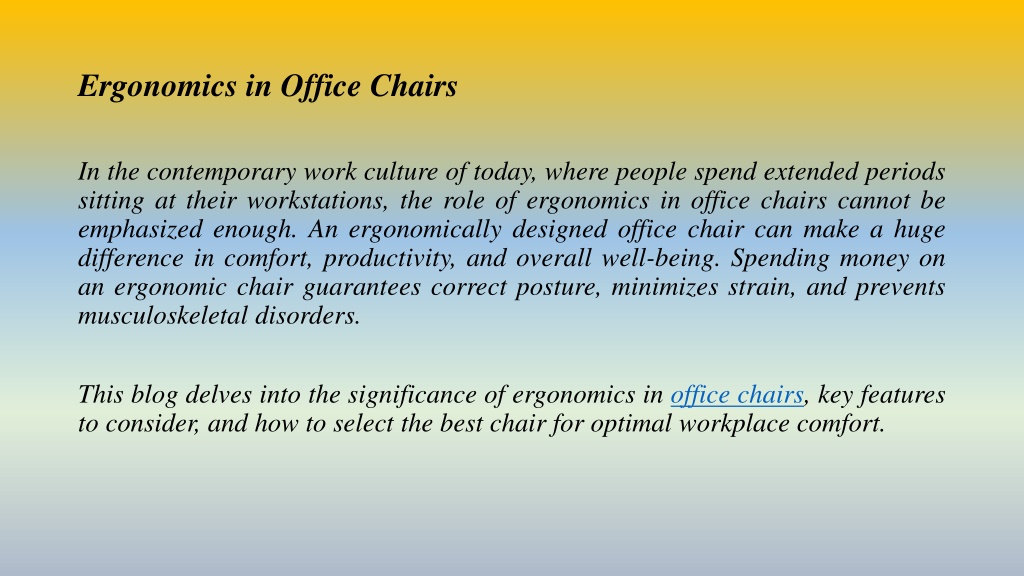 Ergonomics in Office Chairs

In the contemporary work culture of today, where people spend extended periods sitting at their workstations, the role of ergonomics in office chairs cannot be emphasized enough. An ergonomically designed office chair can make a huge difference in comfort, productivity, and overall well-being. Spending money on an ergonomic chair guarantees correct posture, minimizes strain, and prevents musculoskeletal disorders.

This blog delves into the significance of ergonomics in office chairs, key features to consider, and how to select the best chair for optimal workplace comfort.